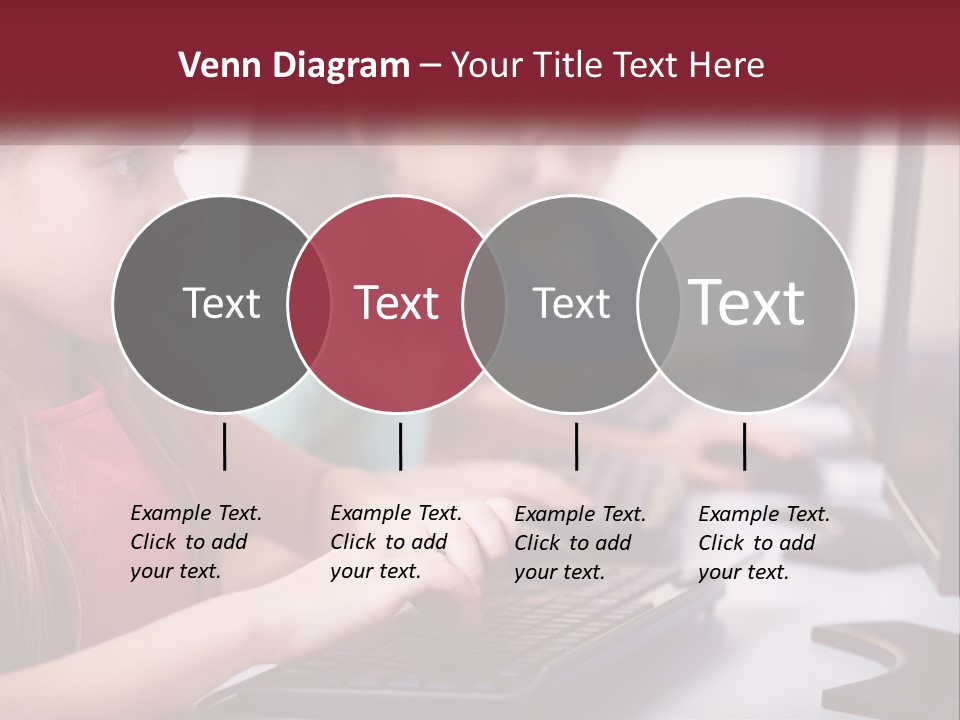 Venn Diagram – Your Title Text Here

Text

Text

Text

Text

Example Text. Click to add your text.

Example Text. Click to add your text.

Example Text. Click to add your text.

Example Text. Click to add your text.